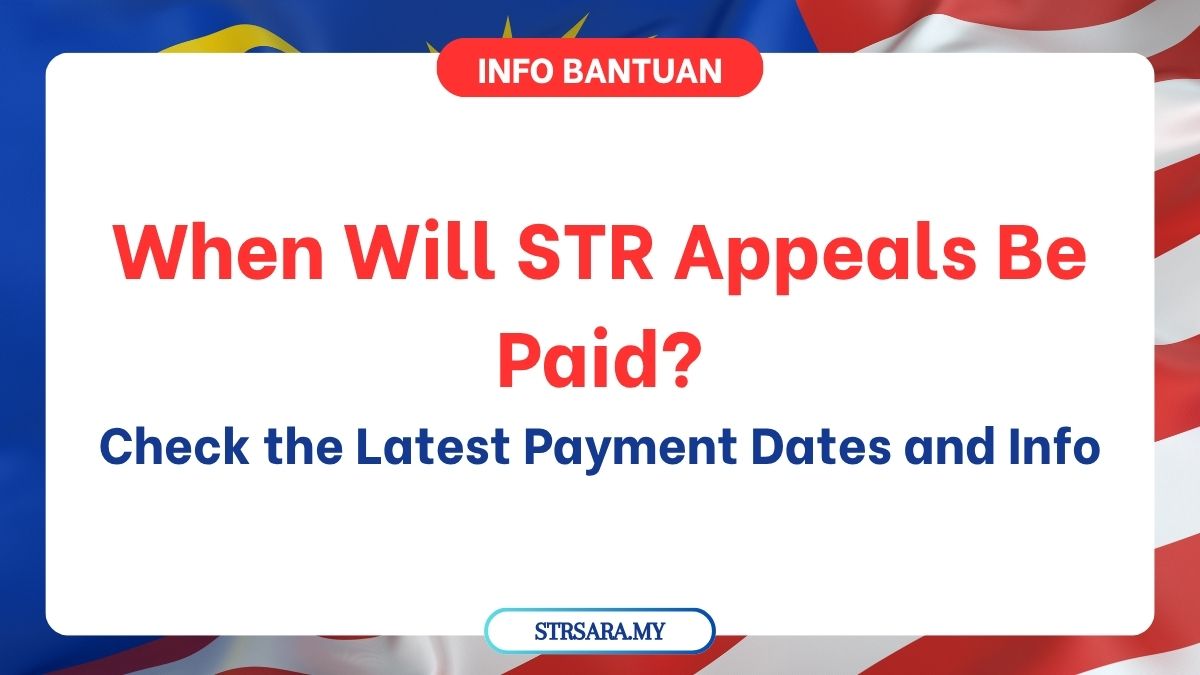 INFO BANTUAN

When Will STR Appeals Be Paid?

Check the Latest Payment Dates and Info

STRSARA.MY